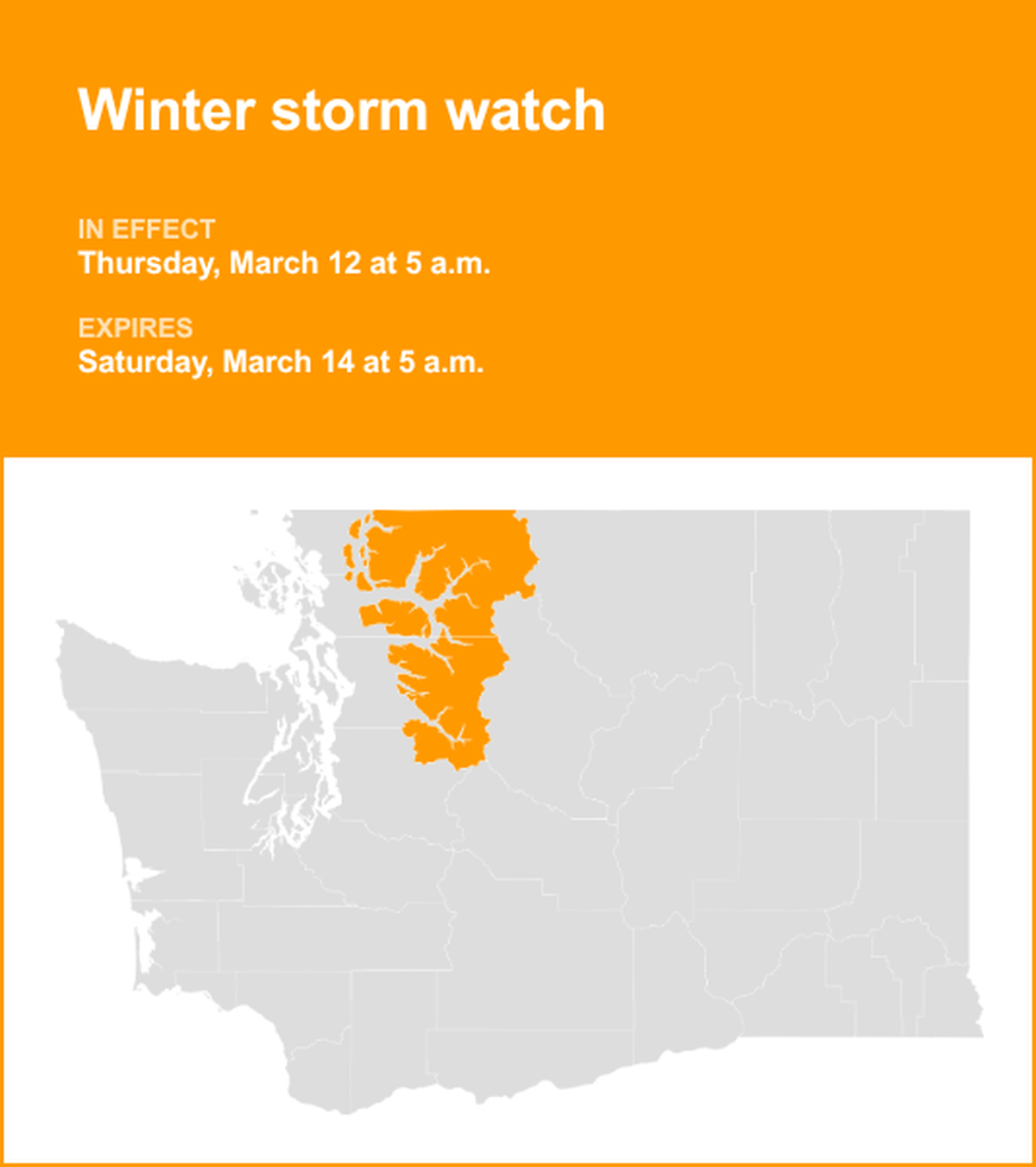 Winter storm watch

IN EFFECT
Thursday, March 12 at 5 a.m.

EXPIRES
Saturday, March 14 at 5 a.m.